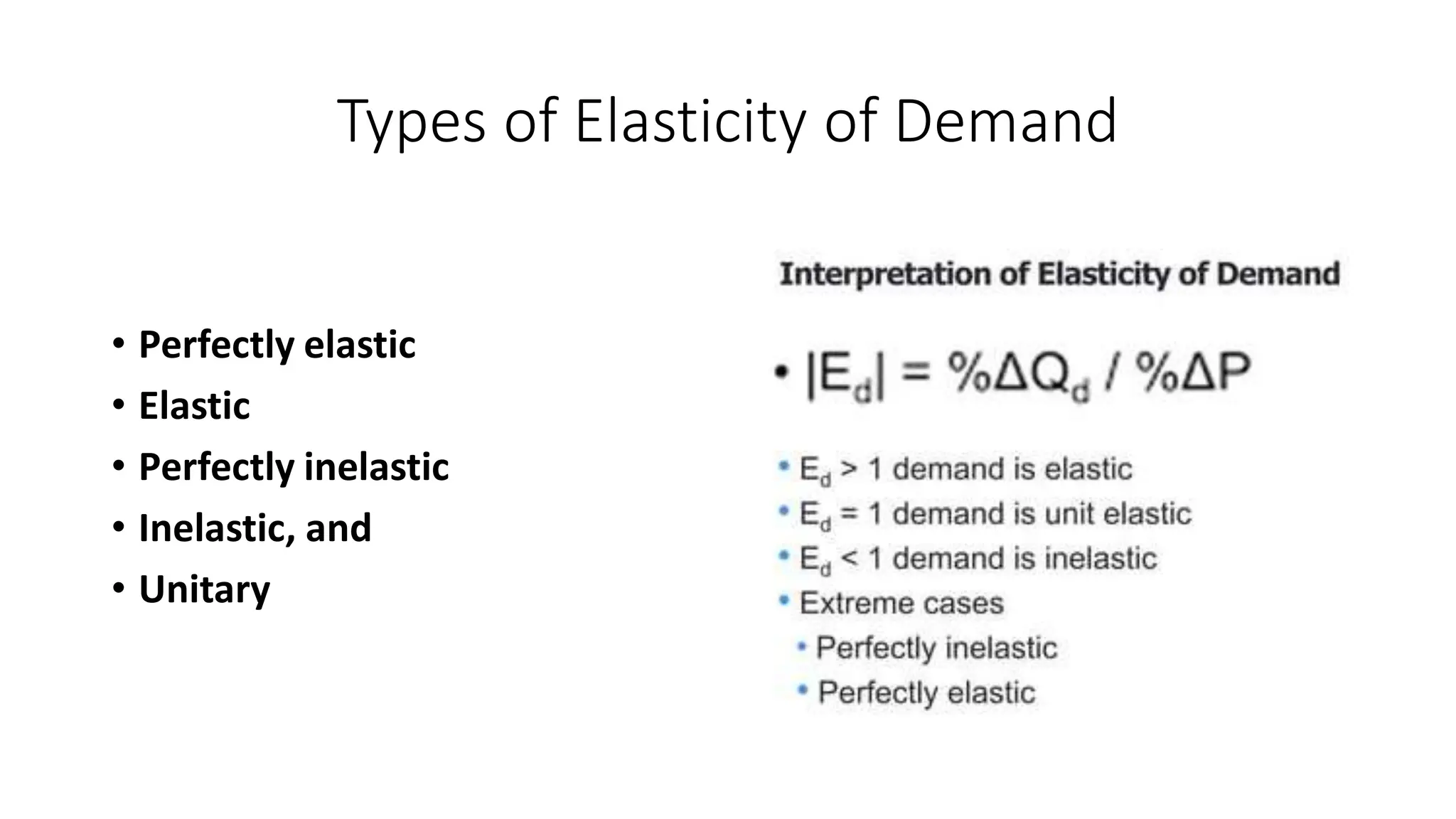 Types of Elasticity of Demand

• Perfectly elastic
• Elastic
• Perfectly inelastic
• Inelastic, and
• Unitary

Interpretation of Elasticity of Demand

• $|E_d| = \%\Delta Q_d / \%\Delta P$

• $E_d > 1$ demand is elastic
• $E_d = 1$ demand is unit elastic
• $E_d < 1$ demand is inelastic
• Extreme cases
  • Perfectly inelastic
  • Perfectly elastic